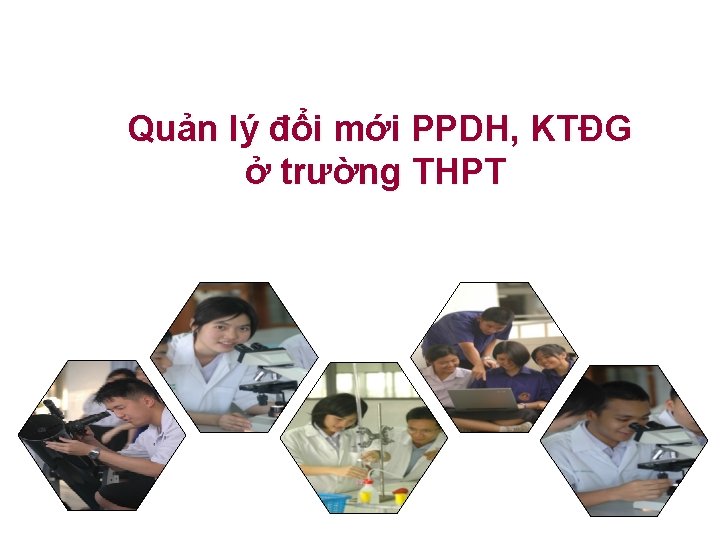 Quản lý đổi mới PPDH, KTĐG ở trường THPT